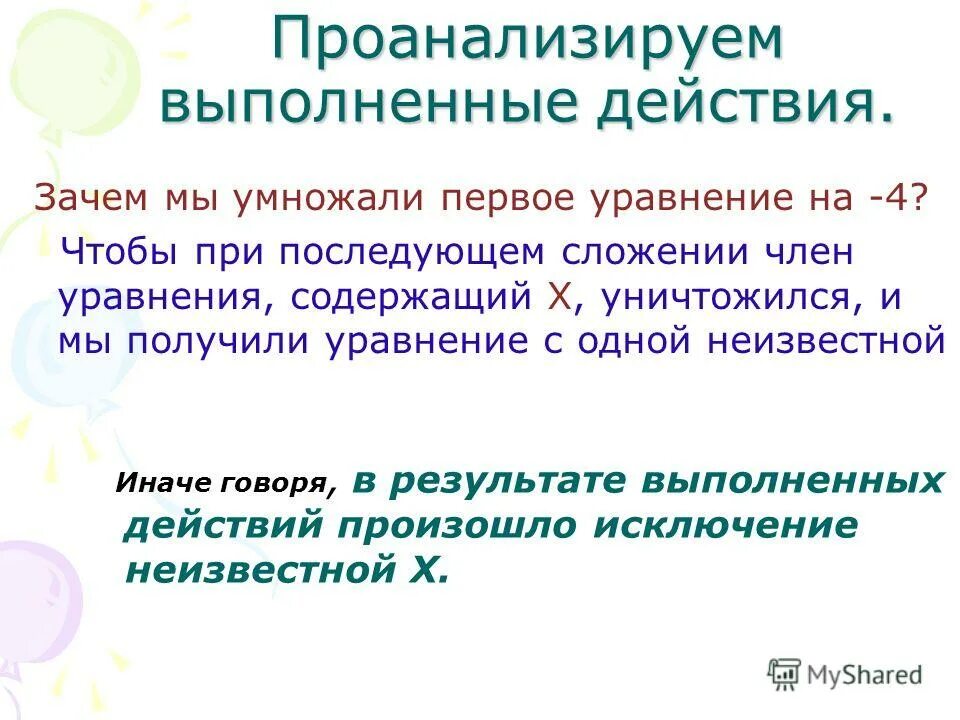 Проанализируем выполненные действия.

Зачем мы умножали первое уравнение на -4?

Чтобы при последующем сложении член уравнения, содержащий Х, уничтожился, и мы получили уравнение с одной неизвестной

Иначе говоря, в результате выполненных действий произошло исключение неизвестной Х.

MyShared